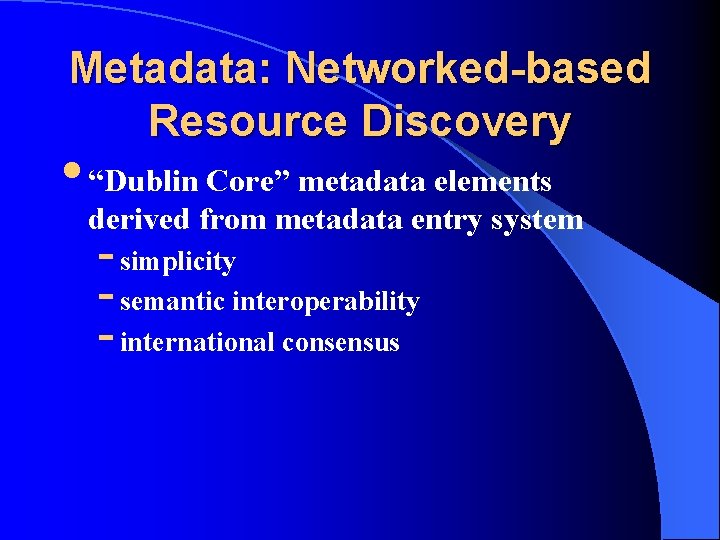 Metadata: Networked-based Resource Discovery

• “Dublin Core” metadata elements derived from metadata entry system

- simplicity
- semantic interoperability
- international consensus